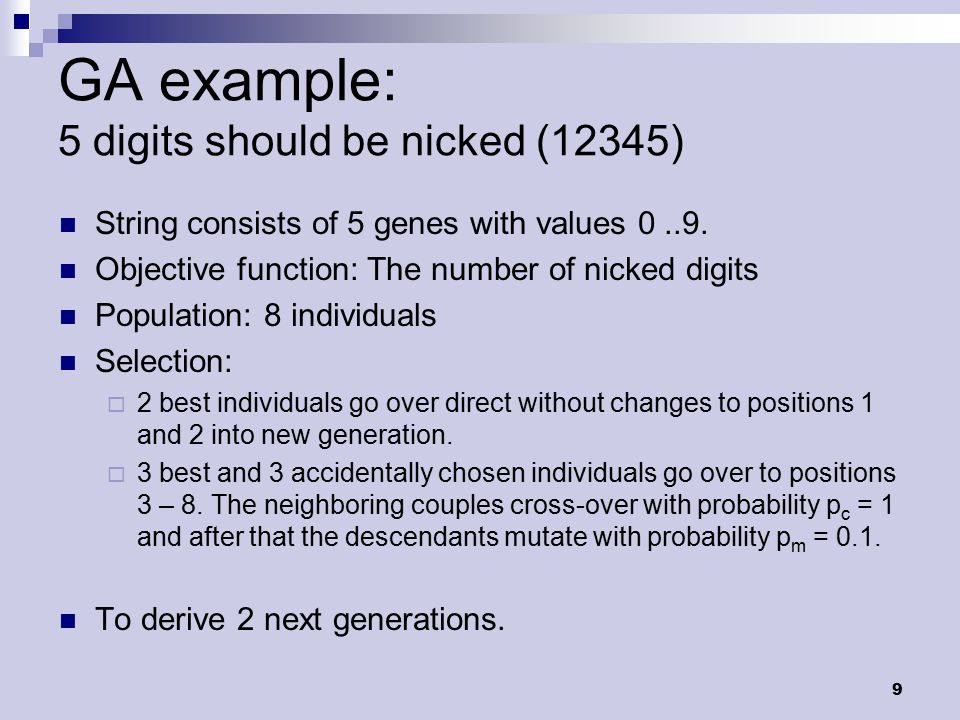 GA example:
5 digits should be nicked (12345)

String consists of 5 genes with values 0 ..9.

Objective function: The number of nicked digits

Population: 8 individuals

Selection:

2 best individuals go over direct without changes to positions 1 and 2 into new generation.

3 best and 3 accidentally chosen individuals go over to positions 3 – 8. The neighboring couples cross-over with probability $p_c = 1$ and after that the descendants mutate with probability $p_m = 0.1$.

To derive 2 next generations.

9